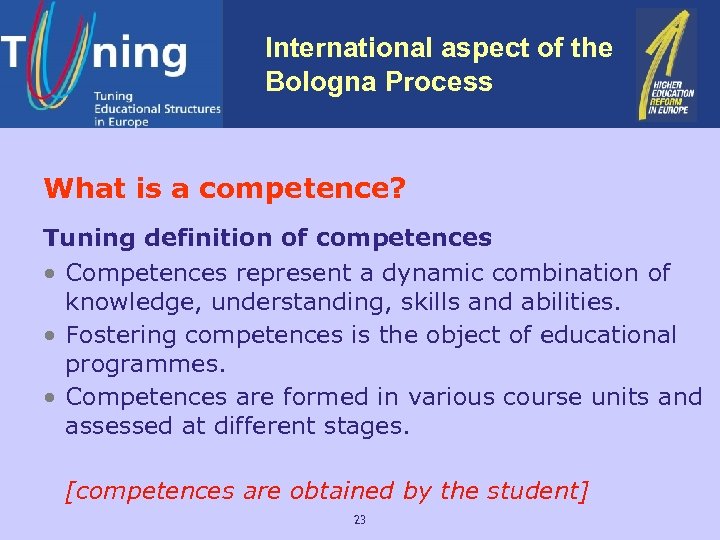 Tuning
Tuning Educational Structures in Europe

International aspect of the Bologna Process

HIGHER EDUCATION REFORM IN EUROPE

What is a competence?

Tuning definition of competences

• Competences represent a dynamic combination of knowledge, understanding, skills and abilities.
• Fostering competences is the object of educational programmes.
• Competences are formed in various course units and assessed at different stages.

[competences are obtained by the student]

23